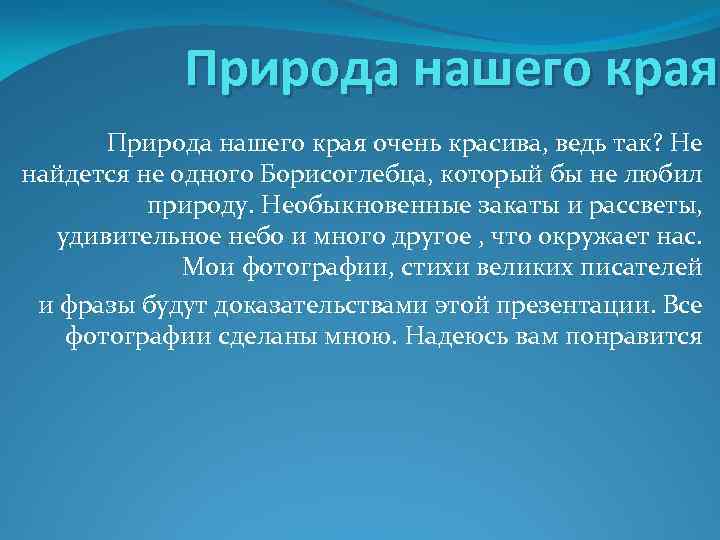 Природа нашего края

Природа нашего края очень красива, ведь так? Не найдется не одного Борисоглебца, который бы не любил природу. Необыкновенные закаты и рассветы, удивительное небо и много другое , что окружает нас. Мои фотографии, стихи великих писателей

и фразы будут доказательствами этой презентации. Все фотографии сделаны мною. Надеюсь вам понравится